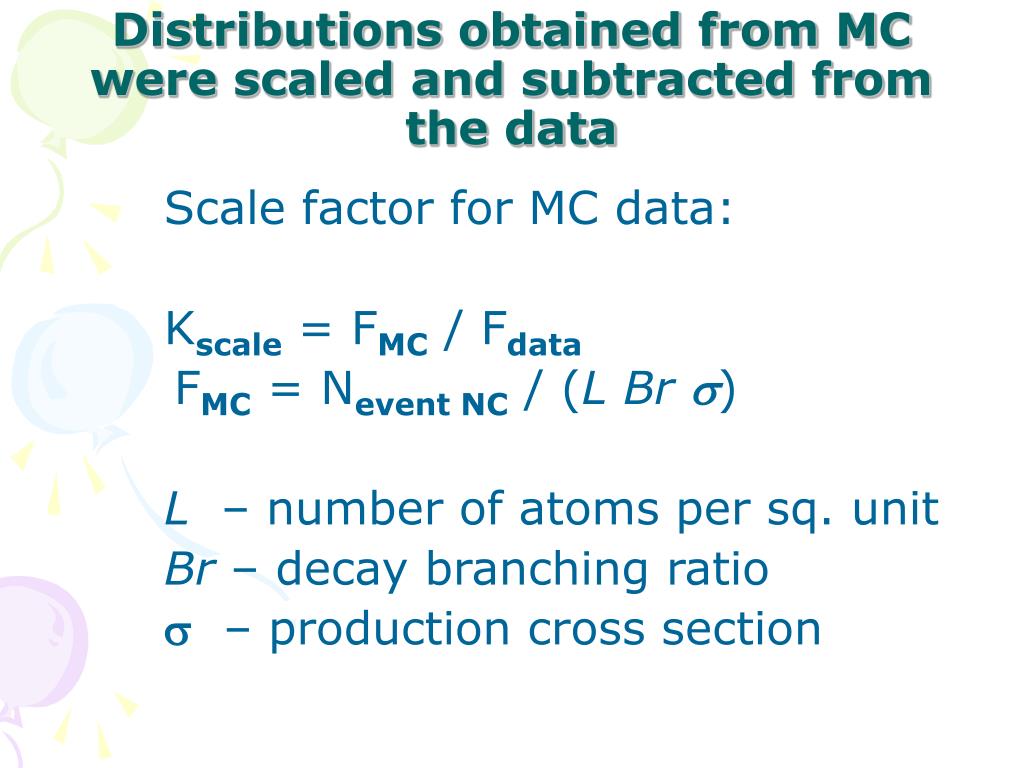 Distributions obtained from MC were scaled and subtracted from the data

Scale factor for MC data:

$K_{scale} = F_{MC} / F_{data}$
$F_{MC} = N_{event\ NC} / (L\ Br\ \sigma)$

$L$ – number of atoms per sq. unit
$Br$ – decay branching ratio
$\sigma$ – production cross section